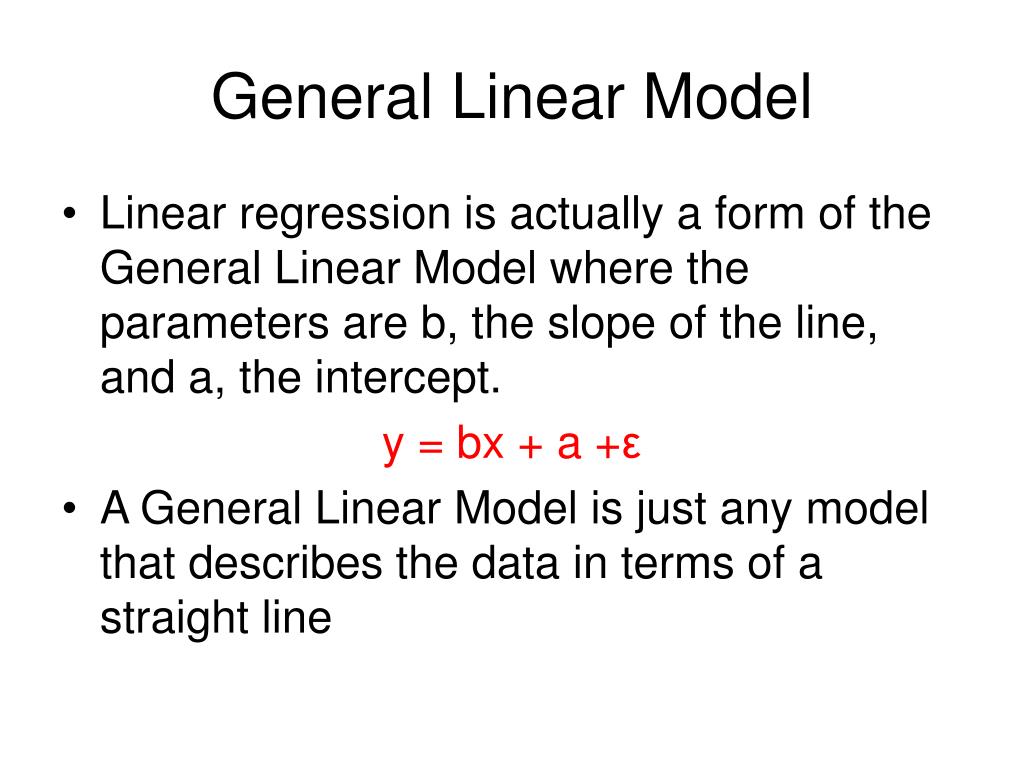 General Linear Model

• Linear regression is actually a form of the General Linear Model where the parameters are b, the slope of the line, and a, the intercept.

$y = bx + a + \varepsilon$

• A General Linear Model is just any model that describes the data in terms of a straight line